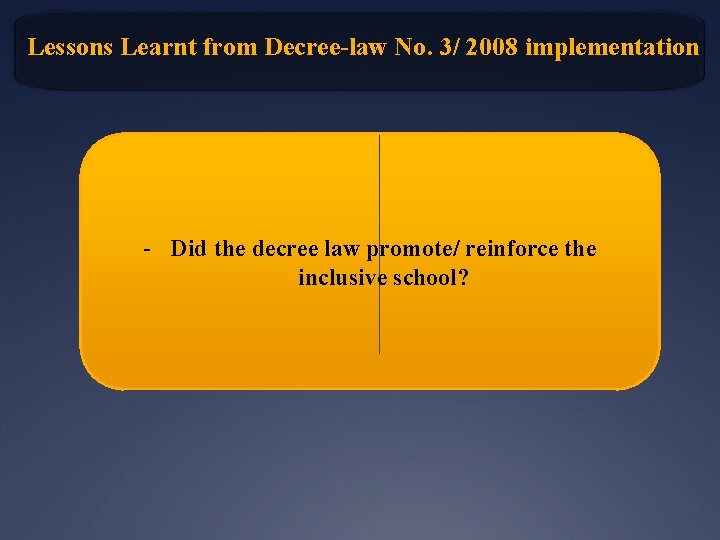 Lessons Learnt from Decree-law No. 3/ 2008 implementation

- Did the decree law promote/ reinforce the inclusive school?